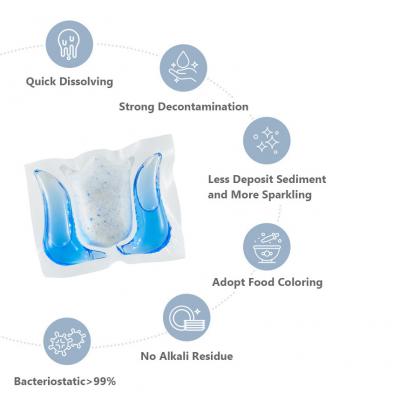 Quick Dissolving

Strong Decontamination

Less Deposit Sediment and More Sparkling

Adopt Food Coloring

No Alkali Residue

Bacteriostatic>99%